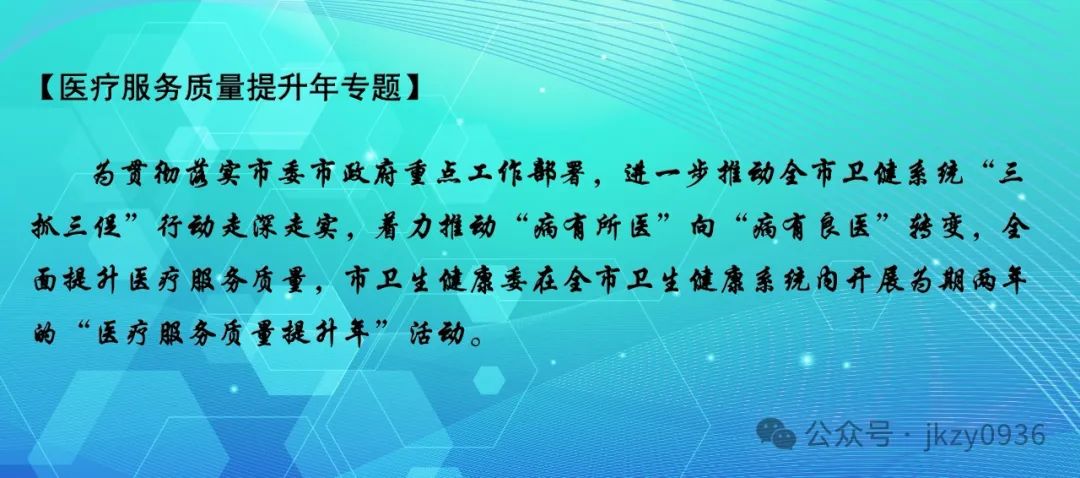 【医疗服务质量提升年专题】

为贯彻落实市委市政府重点工作部署，进一步推动全市卫健系统“三抓三促”行动走深走实，着力推动“病有所医”向“病有良医”转变，全面提升医疗服务质量，市卫生健康委在全市卫生健康系统内开展为期两年的“医疗服务质量提升年”活动。

公众号 · jkzy0936